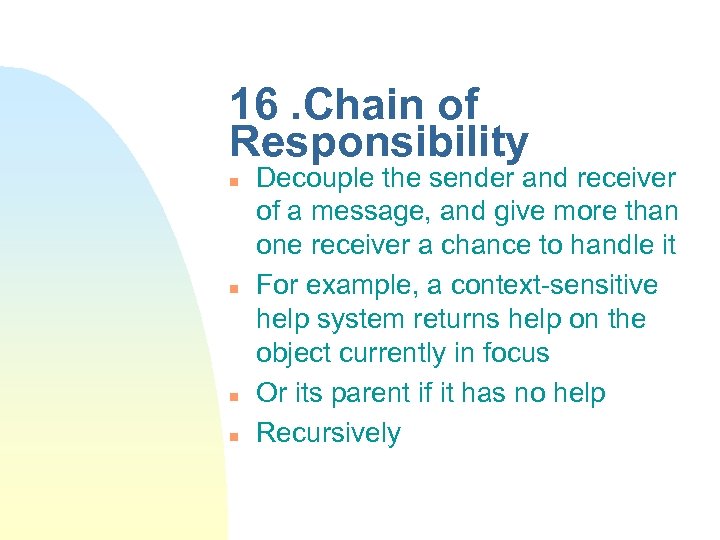 16 .Chain of Responsibility

- Decouple the sender and receiver of a message, and give more than one receiver a chance to handle it
- For example, a context-sensitive help system returns help on the object currently in focus
- Or its parent if it has no help
- Recursively